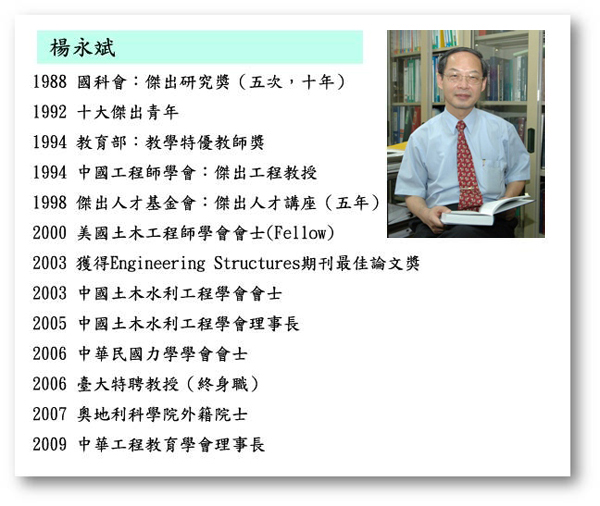 楊永斌

1988 國科會：傑出研究獎（五次，十年）

1992 十大傑出青年

1994 教育部：教學特優教師獎

1994 中國工程師學會：傑出工程教授

1998 傑出人才基金會：傑出人才講座（五年）

2000 美國土木工程師學會會士(Fellow)

2003 獲得Engineering Structures期刊最佳論文獎

2003 中國土木水利工程學會會士

2005 中國土木水利工程學會理事長

2006 中華民國力學學會會士

2006 臺大特聘教授（終身職）

2007 奧地利科學院外籍院士

2009 中華工程教育學會理事長